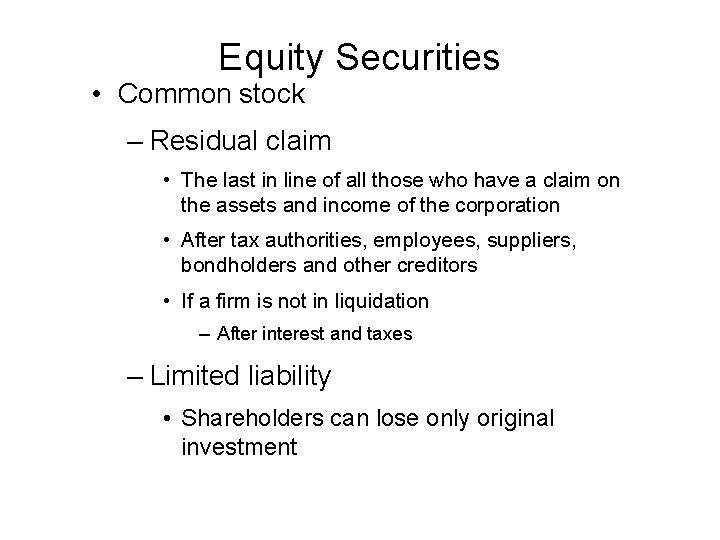 Equity Securities

• Common stock

– Residual claim

• The last in line of all those who have a claim on the assets and income of the corporation

• After tax authorities, employees, suppliers, bondholders and other creditors

• If a firm is not in liquidation

– After interest and taxes

– Limited liability

• Shareholders can lose only original investment